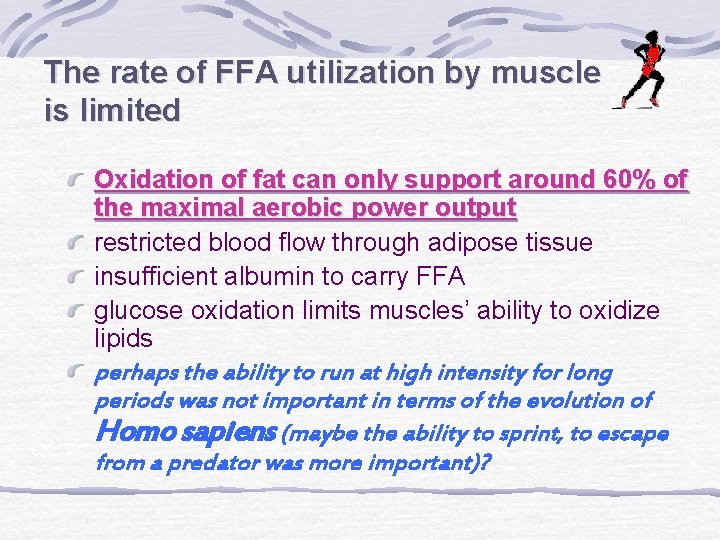 The rate of FFA utilization by muscle is limited

Oxidation of fat can only support around 60% of the maximal aerobic power output

restricted blood flow through adipose tissue

insufficient albumin to carry FFA

glucose oxidation limits muscles' ability to oxidize lipids

perhaps the ability to run at high intensity for long periods was not important in terms of the evolution of Homo sapiens (maybe the ability to sprint, to escape from a predator was more important)?